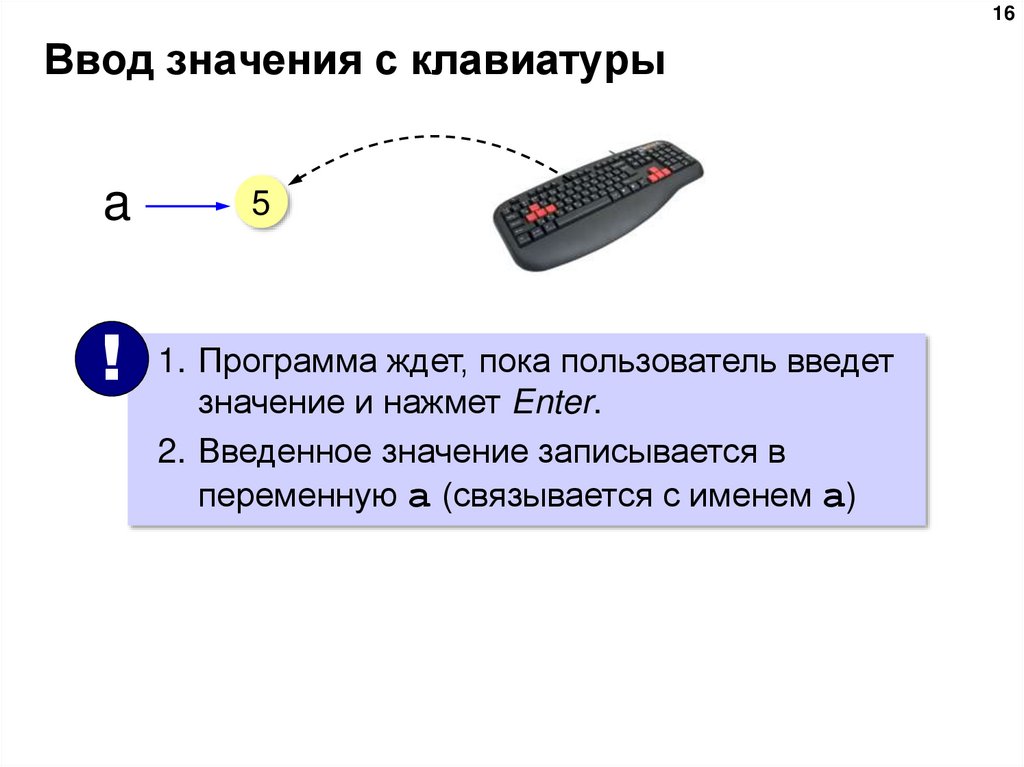 16

Ввод значения с клавиатуры

a

5

!

1. Программа ждет, пока пользователь введет значение и нажмет Enter.

2. Введенное значение записывается в переменную a (связывается с именем a)